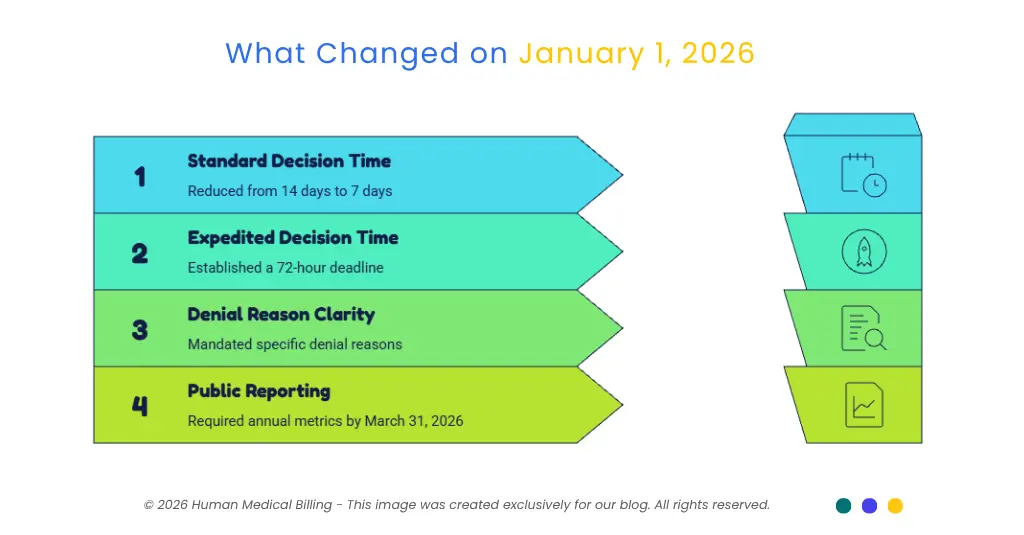 What Changed on January 1, 2026

1
Standard Decision Time
Reduced from 14 days to 7 days

2
Expedited Decision Time
Established a 72-hour deadline

3
Denial Reason Clarity
Mandated specific denial reasons

4
Public Reporting
Required annual metrics by March 31, 2026

© 2026 Human Medical Billing - This image was created exclusively for our blog. All rights reserved.